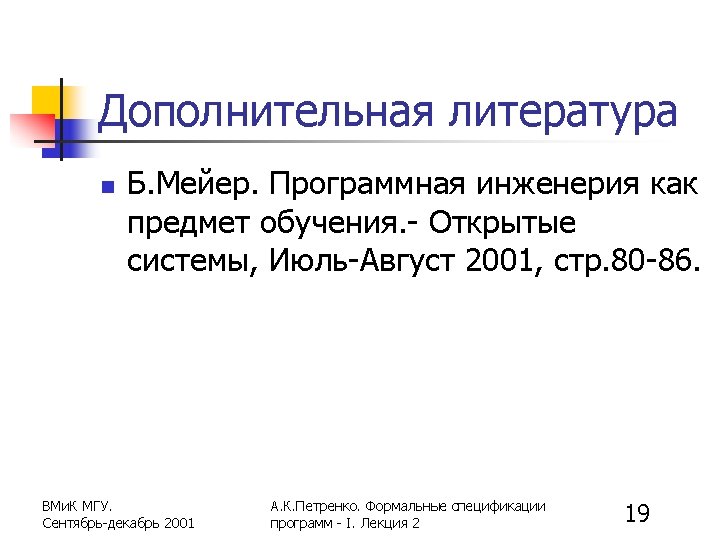 Дополнительная литература

Б.Мейер. Программная инженерия как предмет обучения.- Открытые системы, Июль-Август 2001, стр.80-86.

ВМиК МГУ.
Сентябрь-декабрь 2001

А.К.Петренко. Формальные спецификации программ - I. Лекция 2

19